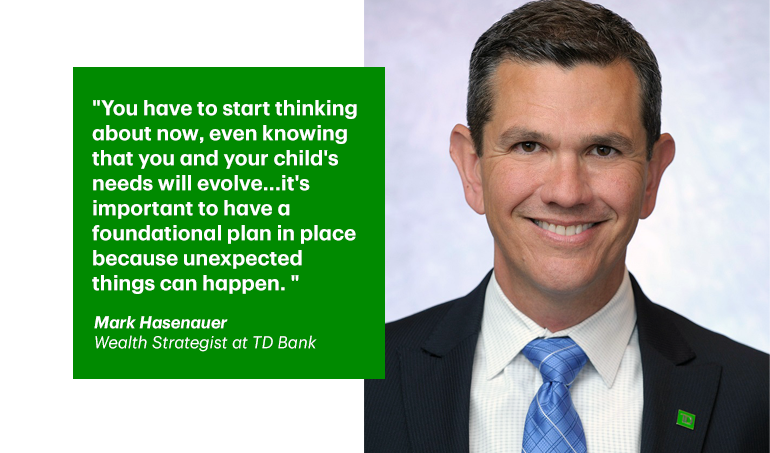 "You have to start thinking about now, even knowing that you and your child's needs will evolve...it's important to have a foundational plan in place because unexpected things can happen. "

Mark Hasenauer
Wealth Strategist at TD Bank

TD